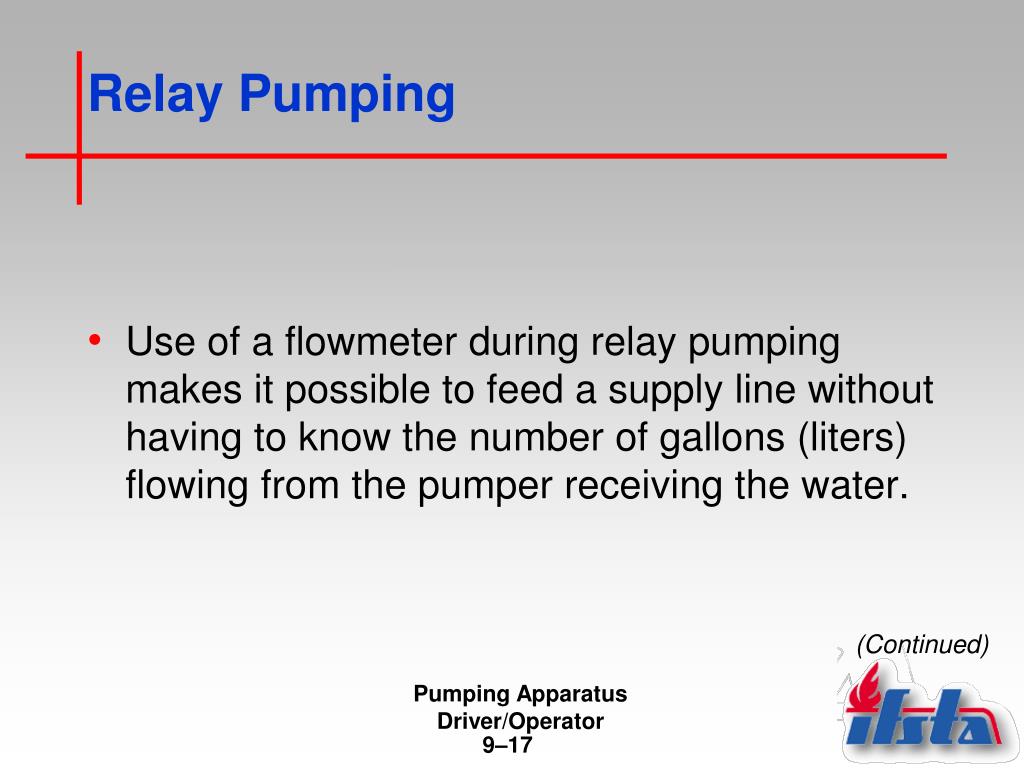 Relay Pumping

• Use of a flowmeter during relay pumping makes it possible to feed a supply line without having to know the number of gallons (liters) flowing from the pumper receiving the water.

(Continued)

Pumping Apparatus
Driver/Operator
9–17

ifsta